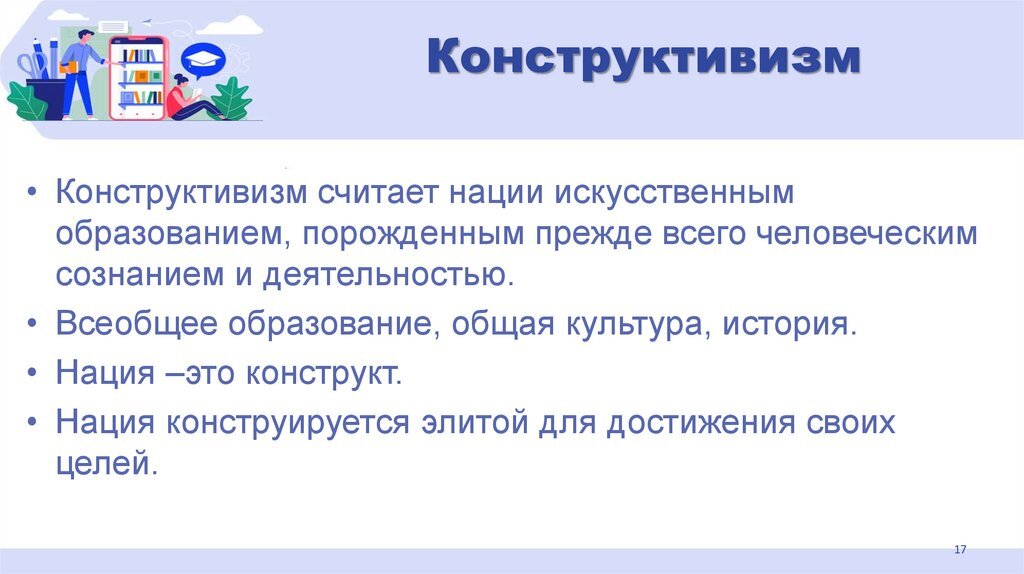 Конструктивизм

• Конструктивизм считает нации искусственным образованием, порожденным прежде всего человеческим сознанием и деятельностью.
• Всеобщее образование, общая культура, история.
• Нация –это конструкт.
• Нация конструируется элитой для достижения своих целей.

17